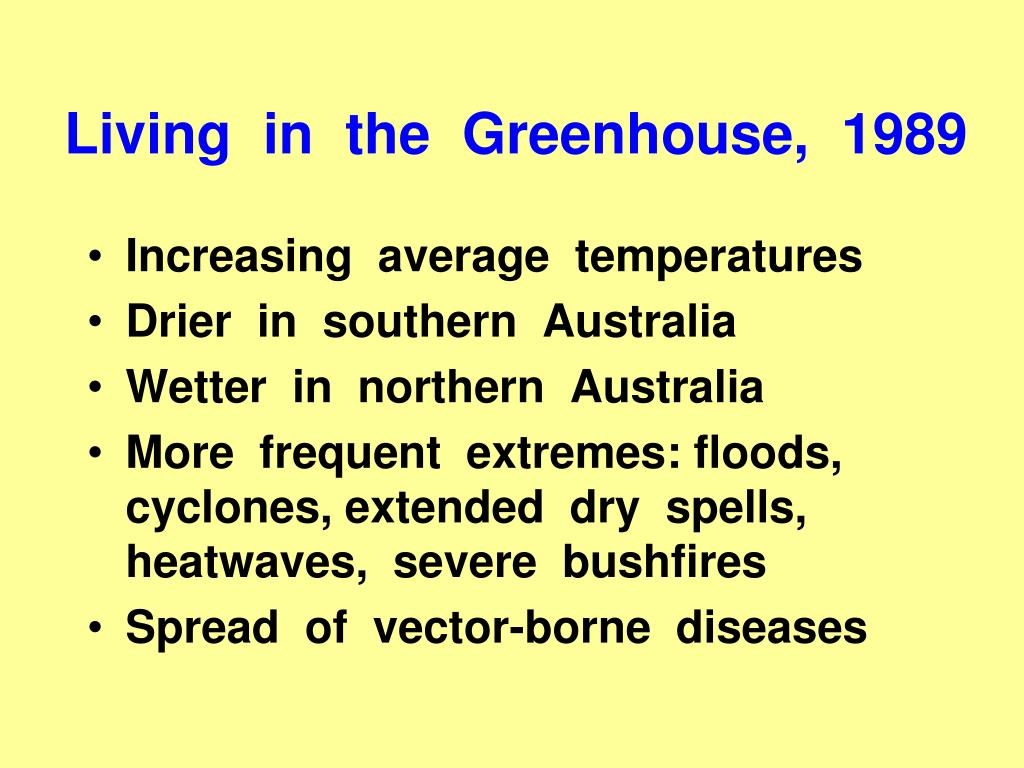 Living in the Greenhouse, 1989

• Increasing average temperatures
• Drier in southern Australia
• Wetter in northern Australia
• More frequent extremes: floods, cyclones, extended dry spells, heatwaves, severe bushfires
• Spread of vector-borne diseases